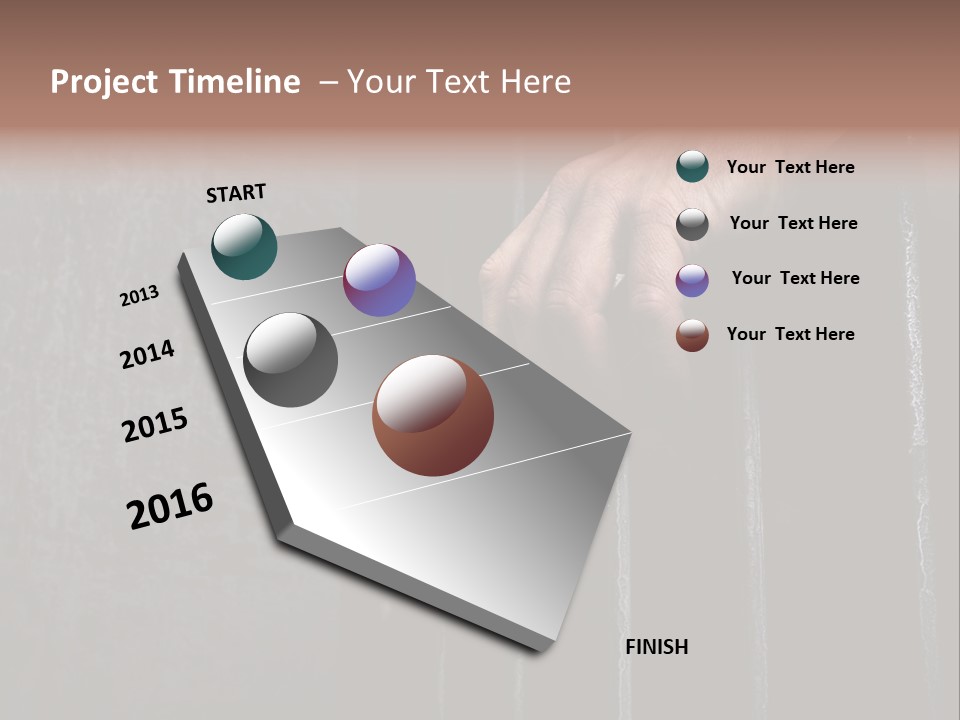 Project Timeline – Your Text Here

START

2013

2014

2015

2016

FINISH

Your Text Here

Your Text Here

Your Text Here

Your Text Here